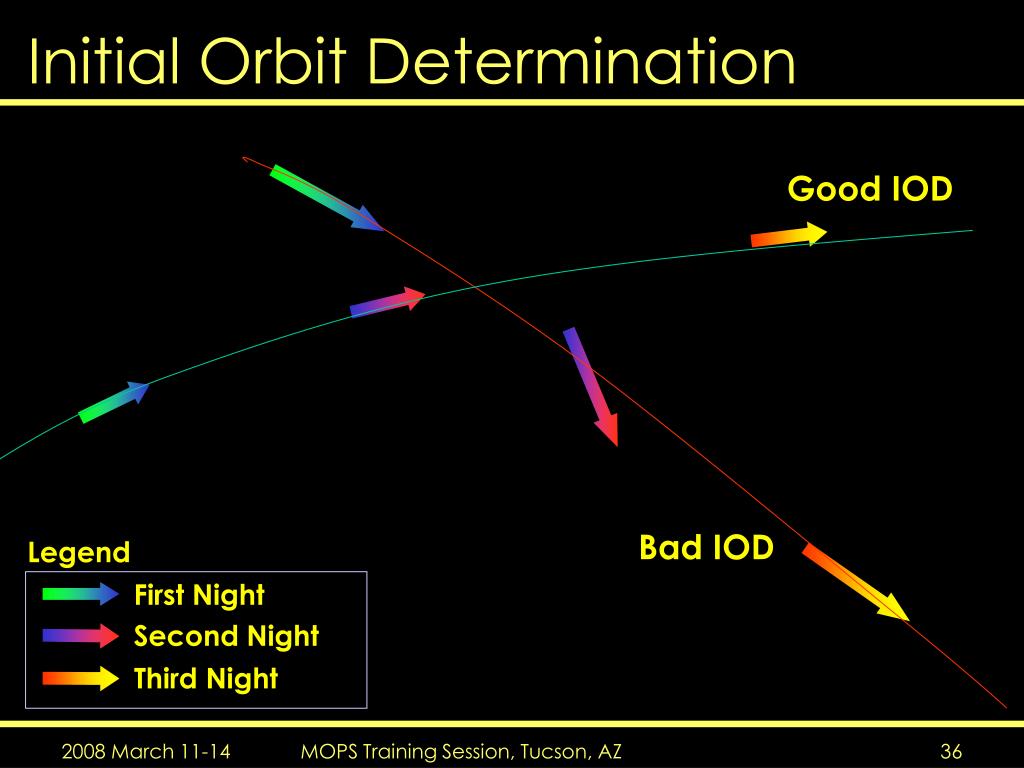 Initial Orbit Determination

Good IOD

Bad IOD

Legend

First Night

Second Night

Third Night

2008 March 11-14

MOPS Training Session, Tucson, AZ

36